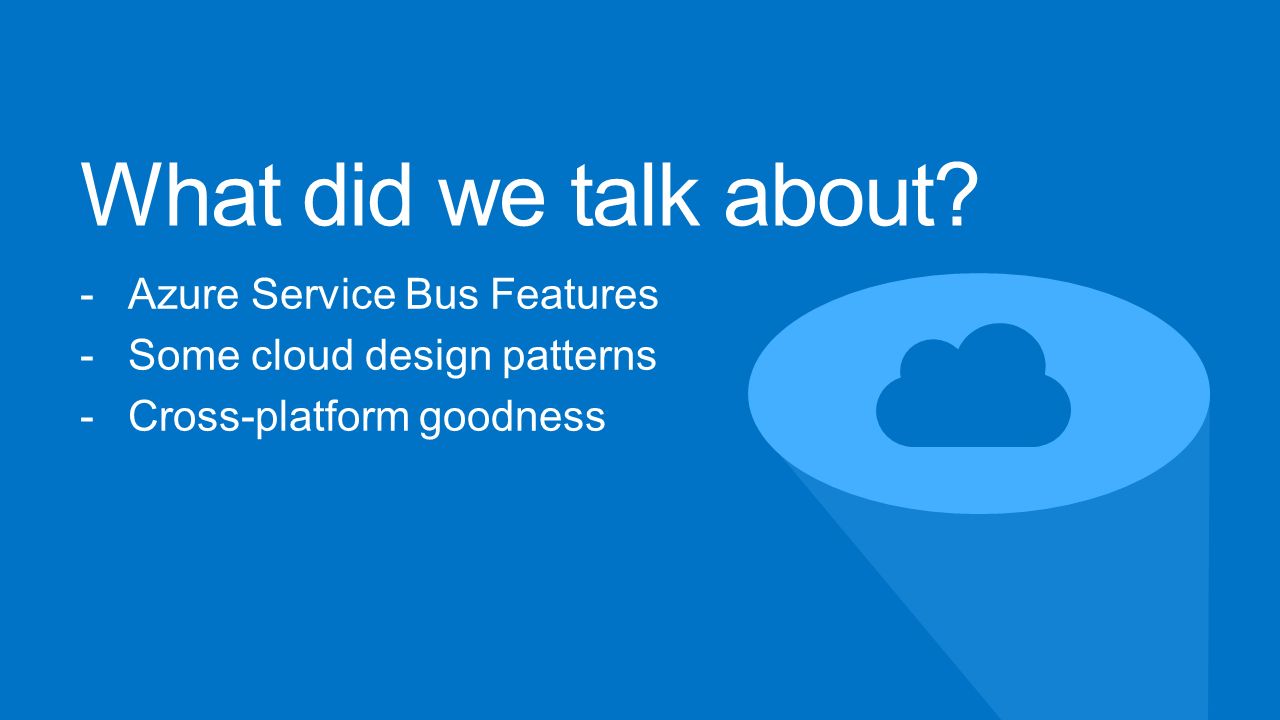 What did we talk about?

- Azure Service Bus Features
- Some cloud design patterns
- Cross-platform goodness